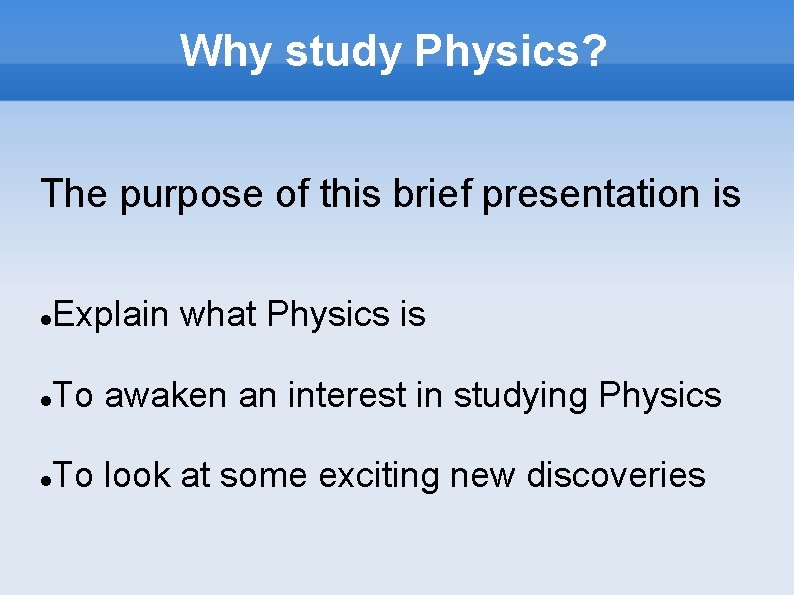 Why study Physics?

The purpose of this brief presentation is

- Explain what Physics is
- To awaken an interest in studying Physics
- To look at some exciting new discoveries